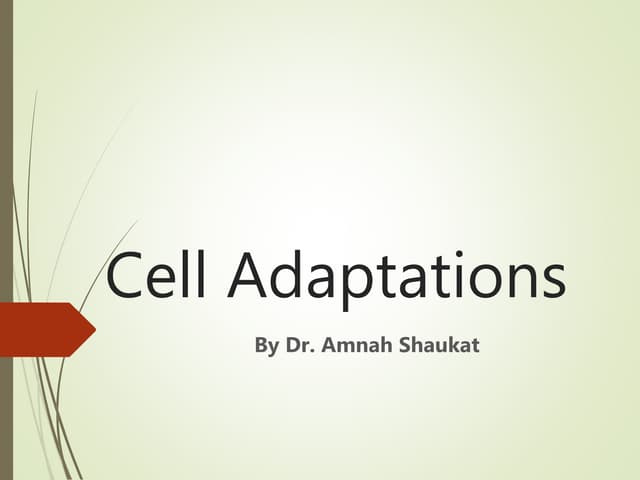 Cell Adaptations

By Dr. Amnah Shaukat